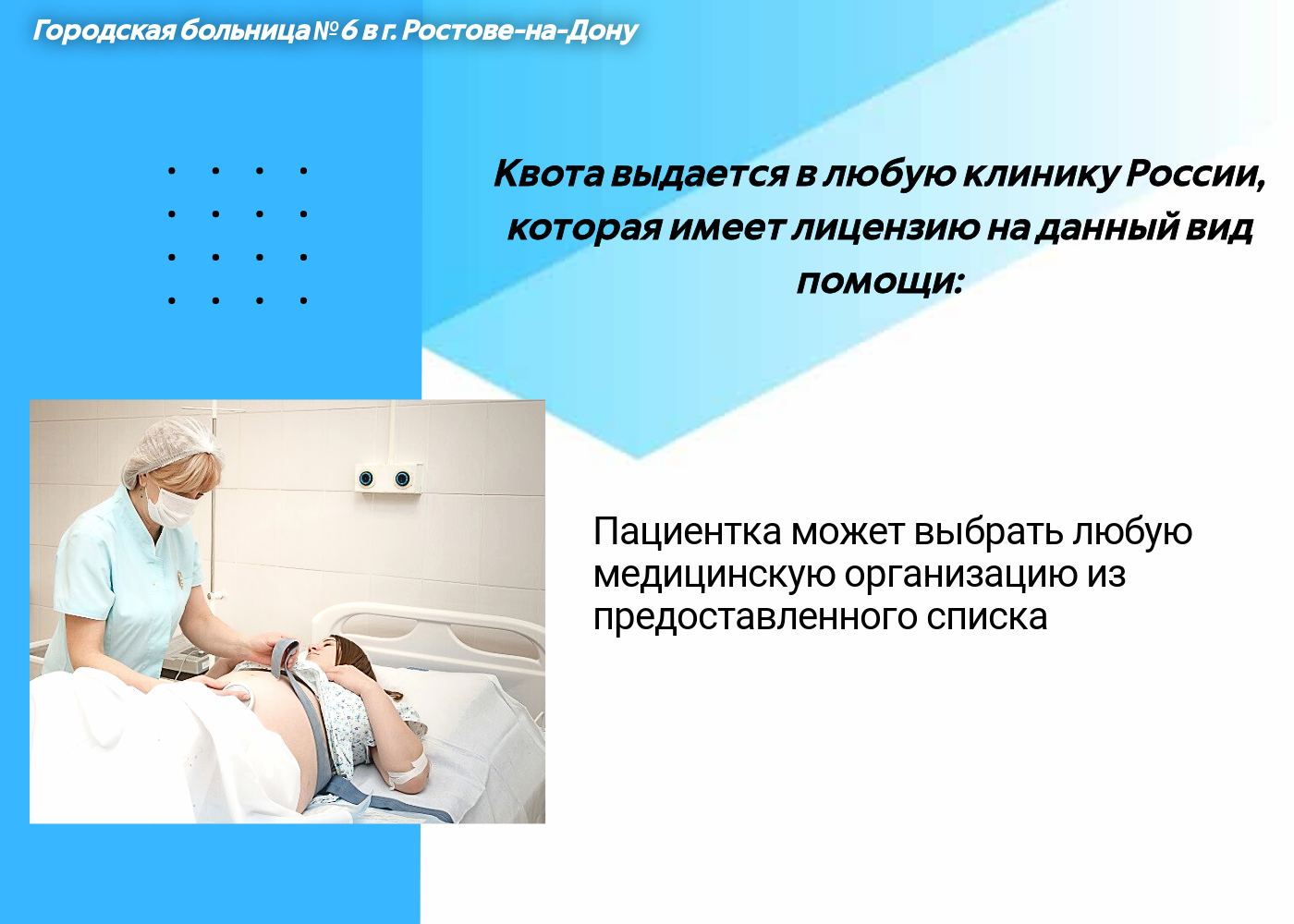 Городская больница №6 в г. Ростове-на-Дону

Квота выдается в любую клинику России, которая имеет лицензию на данный вид помощи:

Пациентка может выбрать любую медицинскую организацию из предоставленного списка